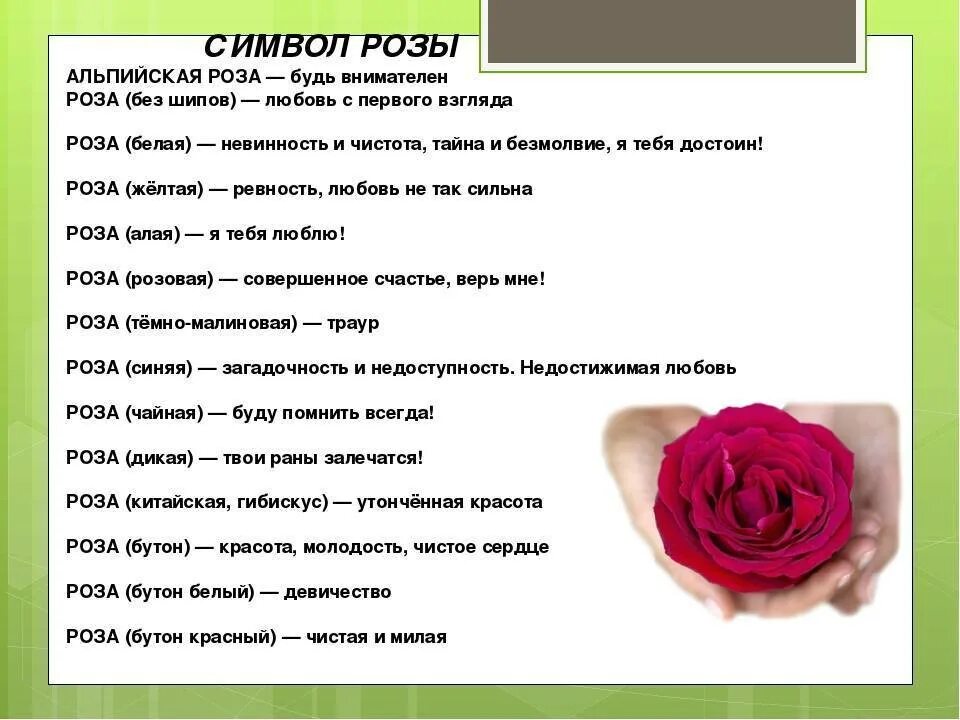 СИМВОЛ РОЗЫ

АЛЬПИЙСКАЯ РОЗА — будь внимателен
РОЗА (без шипов) — любовь с первого взгляда

РОЗА (белая) — невинность и чистота, тайна и безмолвие, я тебя достоин!

РОЗА (жёлтая) — ревность, любовь не так сильна

РОЗА (алая) — я тебя люблю!

РОЗА (розовая) — совершенное счастье, верь мне!

РОЗА (тёмно-малиновая) — траур

РОЗА (синяя) — загадочность и недоступность. Недостижимая любовь

РОЗА (чайная) — буду помнить всегда!

РОЗА (дикая) — твои раны залечатся!

РОЗА (китайская, гибискус) — утончённая красота

РОЗА (бутон) — красота, молодость, чистое сердце

РОЗА (бутон белый) — девичество

РОЗА (бутон красный) — чистая и милая